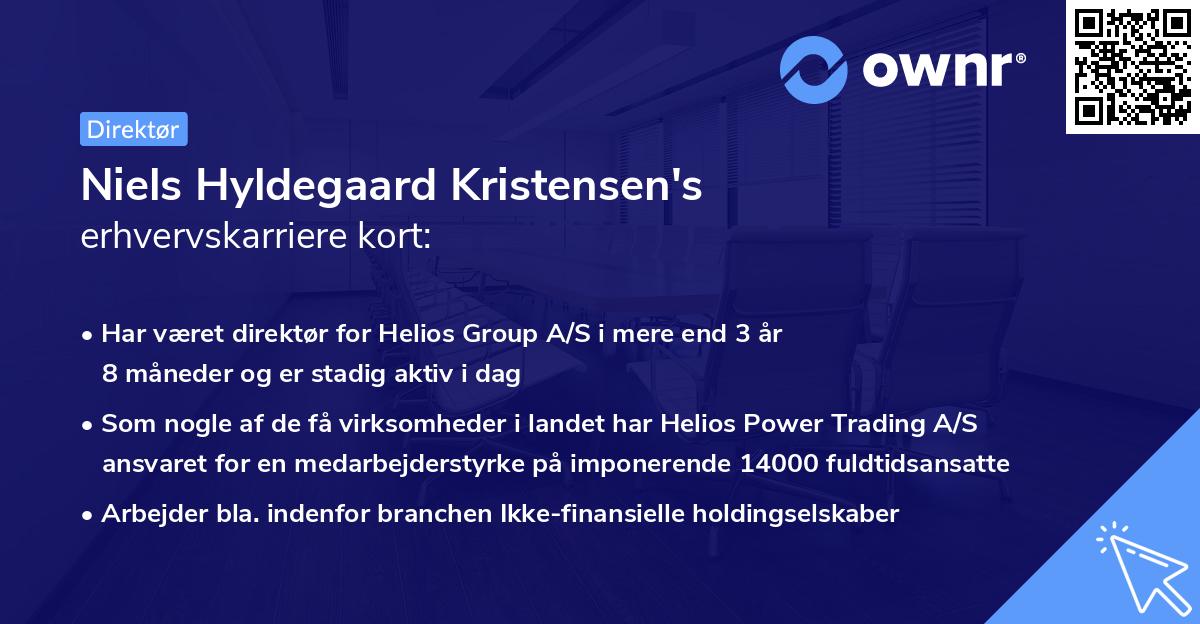 ownr®

Direktør

Niels Hyldegaard Kristensen's
erhvervskarriere kort:

• Har været direktør for Helios Group A/S i mere end 3 år 8 måneder og er stadig aktiv i dag

• Som nogle af de få virksomheder i landet har Helios Power Trading A/S ansvaret for en medarbejderstyrke på imponerende 14000 fuldtidsansatte

• Arbejder bla. indenfor branchen Ikke-finansielle holdingselskaber